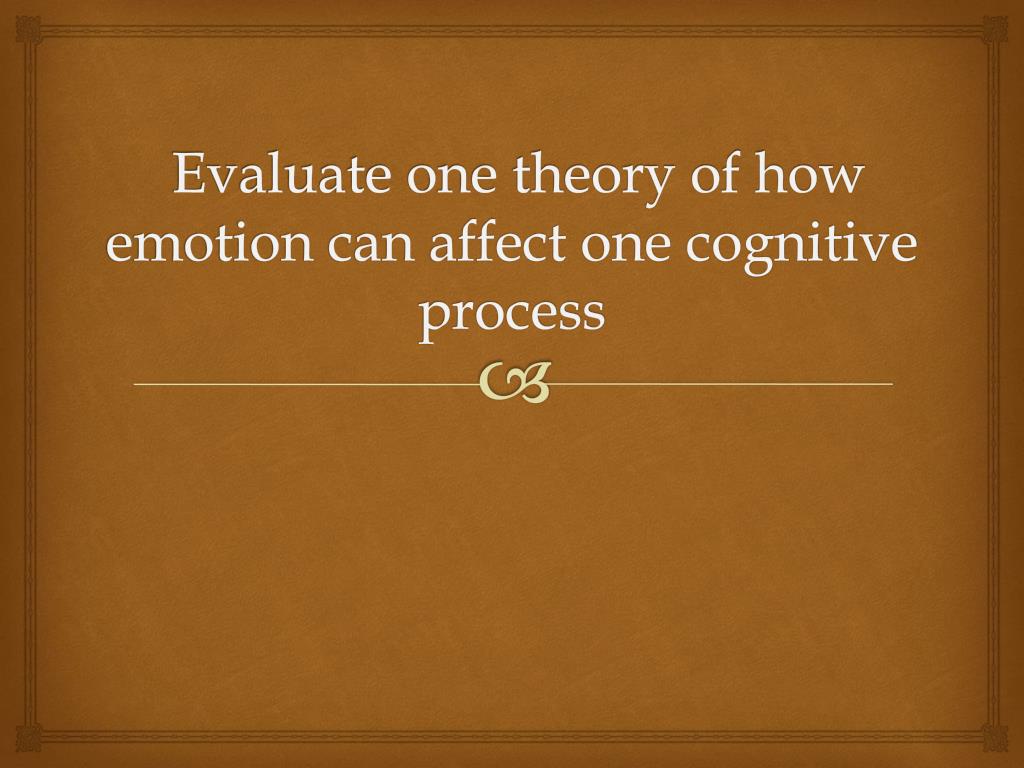 Evaluate one theory of how emotion can affect one cognitive process